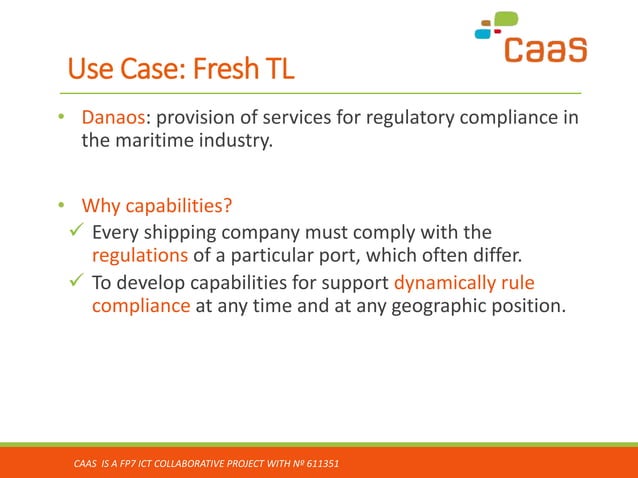 CaaS

Use Case: Fresh TL

• Danaos: provision of services for regulatory compliance in the maritime industry.

• Why capabilities?
✓ Every shipping company must comply with the regulations of a particular port, which often differ.
✓ To develop capabilities for support dynamically rule compliance at any time and at any geographic position.

CAAS IS A FP7 ICT COLLABORATIVE PROJECT WITH № 611351